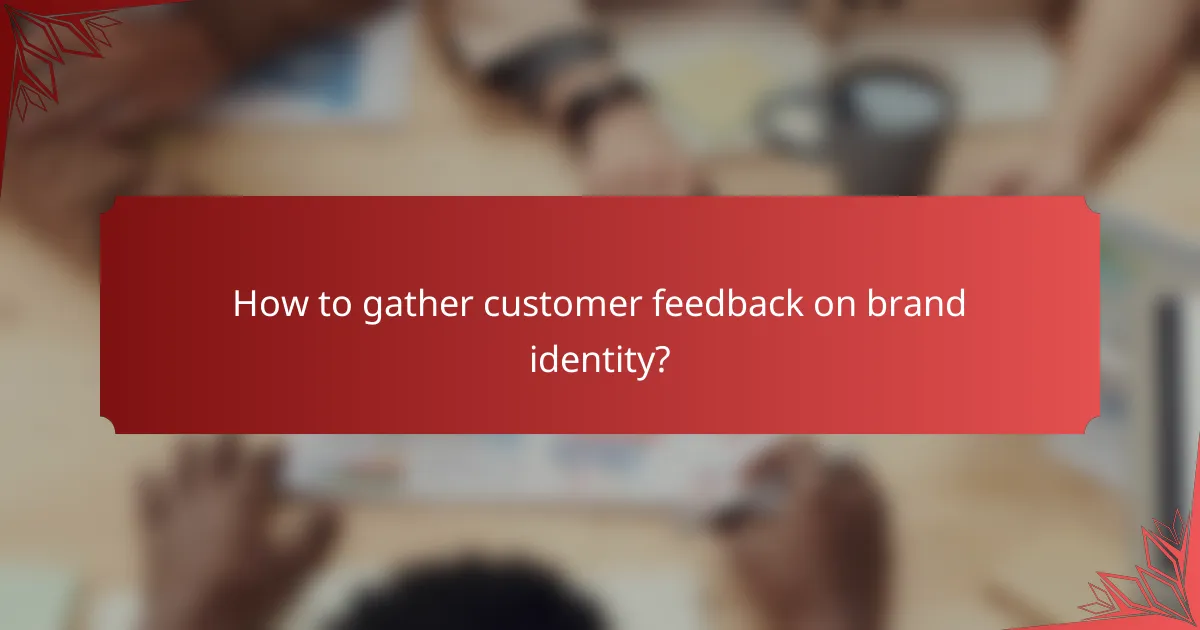 How to gather customer feedback on brand identity?